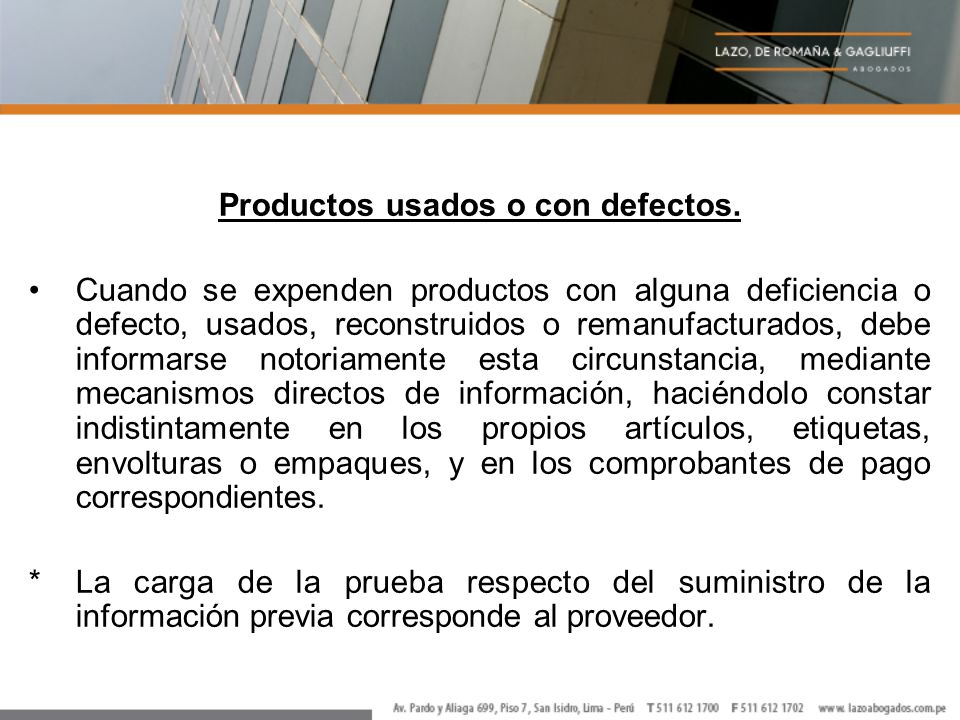 LAZO, DE ROMAÑA & GAGLIUFFI
ABOGADOS

Productos usados o con defectos.

• Cuando se expenden productos con alguna deficiencia o defecto, usados, reconstruidos o remanufacturados, debe informarse notoriamente esta circunstancia, mediante mecanismos directos de información, haciéndolo constar indistintamente en los propios artículos, etiquetas, envolturas o empaques, y en los comprobantes de pago correspondientes.

* La carga de la prueba respecto del suministro de la información previa corresponde al proveedor.

Av. Pardo y Aliaga 699, Piso 7, San Isidro, Lima - Perú T 511 612 1700 F 511 612 1702 www.lazoabogados.com.pe